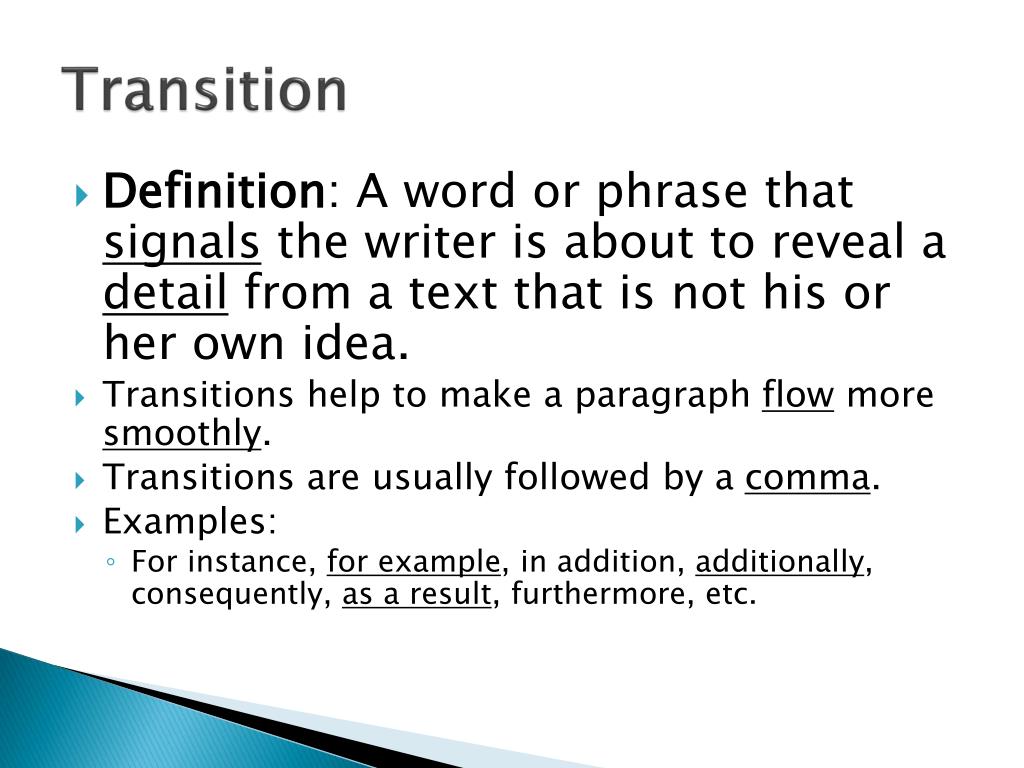 Transition

Definition: A word or phrase that signals the writer is about to reveal a detail from a text that is not his or her own idea.

Transitions help to make a paragraph flow more smoothly.

Transitions are usually followed by a comma.

Examples:

For instance, for example, in addition, additionally, consequently, as a result, furthermore, etc.